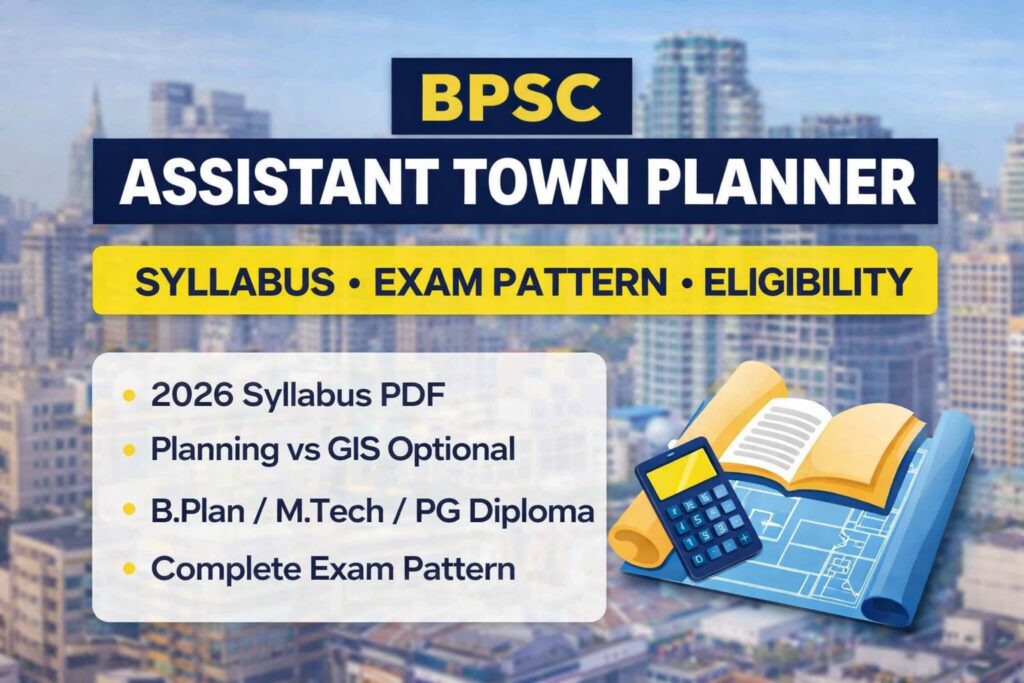 BPSC
ASSISTANT TOWN PLANNER
SYLLABUS • EXAM PATTERN • ELIGIBILITY

• 2026 Syllabus PDF
• Planning vs GIS Optional
• B.Plan / M.Tech / PG Diploma
• Complete Exam Pattern